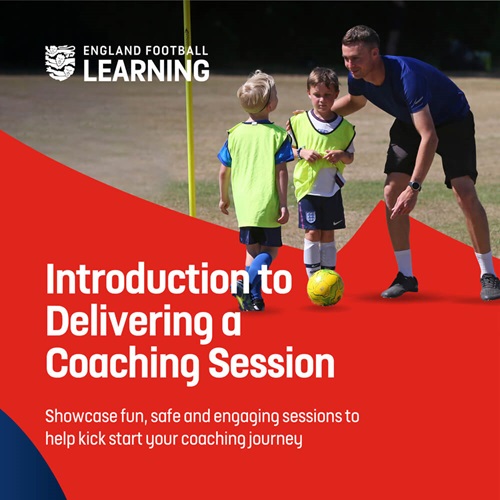 ENGLAND FOOTBALL
LEARNING

Introduction to Delivering a Coaching Session

Showcase fun, safe and engaging sessions to help kick start your coaching journey